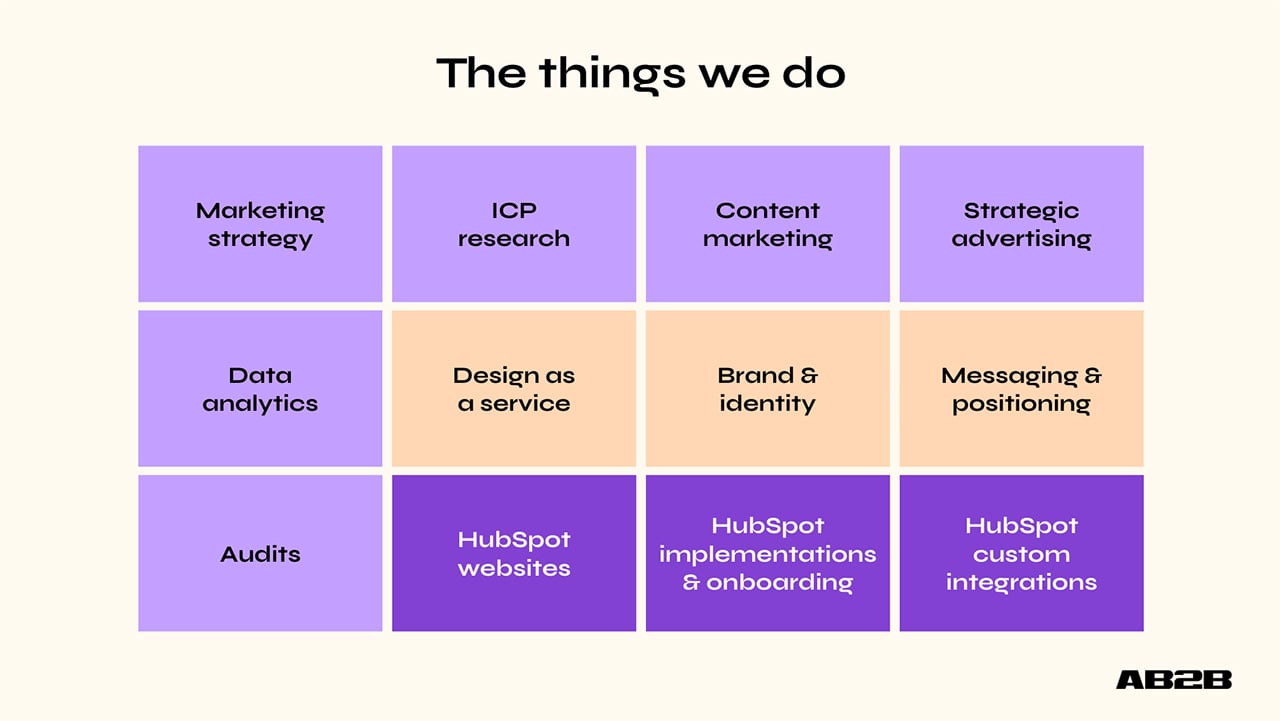 The things we do

| Marketing strategy | ICP research | Content marketing | Strategic advertising |
|---|---|---|---|
| Data analytics | Design as a service | Brand & identity | Messaging & positioning |
| Audits | HubSpot websites | HubSpot implementations & onboarding | HubSpot custom integrations |

AB2B